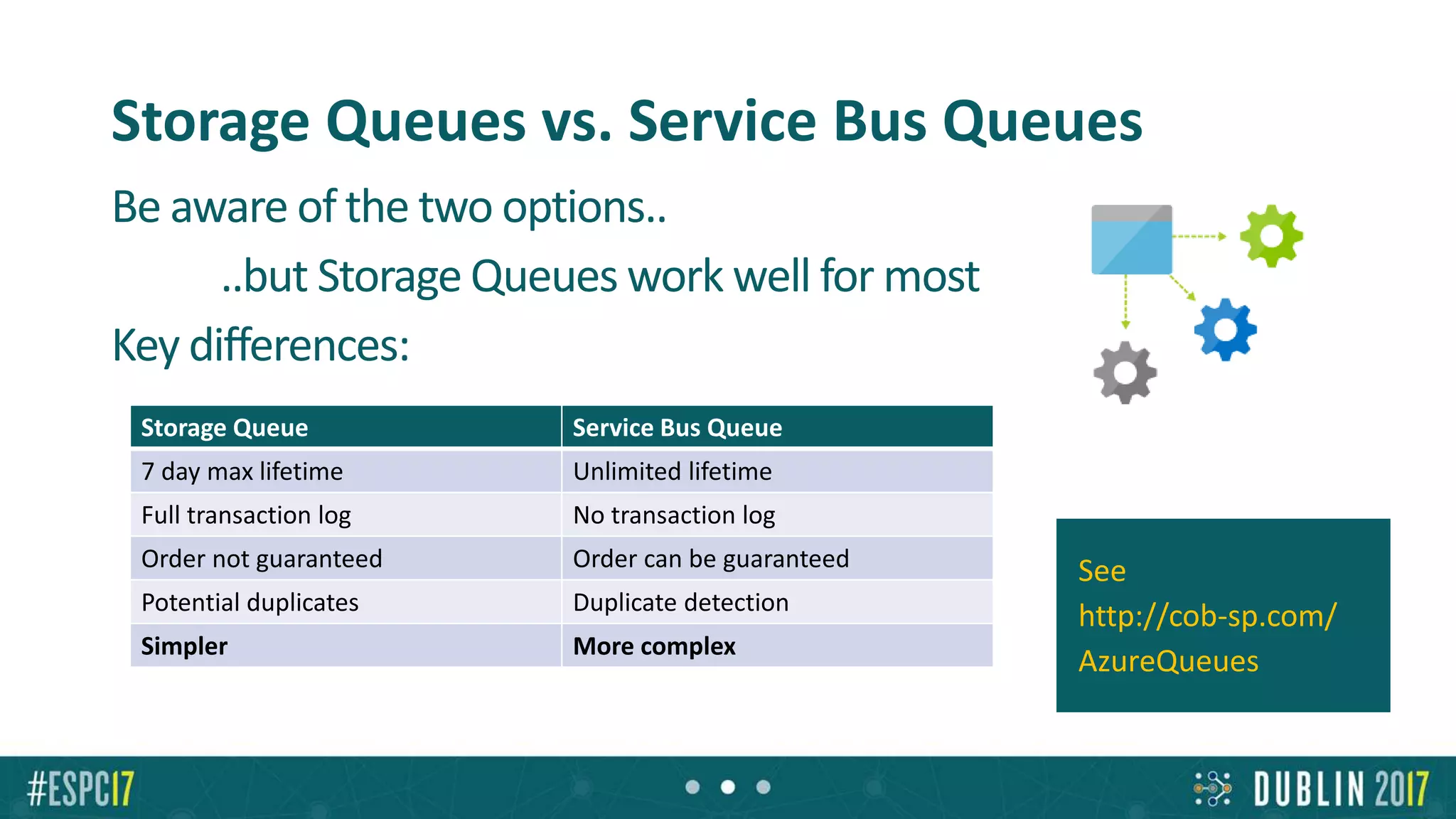 Storage Queues vs. Service Bus Queues

Be aware of the two options..

..but Storage Queues work well for most

Key differences:

| Storage Queue | Service Bus Queue |
|---|---|
| 7 day max lifetime | Unlimited lifetime |
| Full transaction log | No transaction log |
| Order not guaranteed | Order can be guaranteed |
| Potential duplicates | Duplicate detection |
| **Simpler** | **More complex** |

See http://cob-sp.com/AzureQueues

#ESPC17

DUBLIN 2017